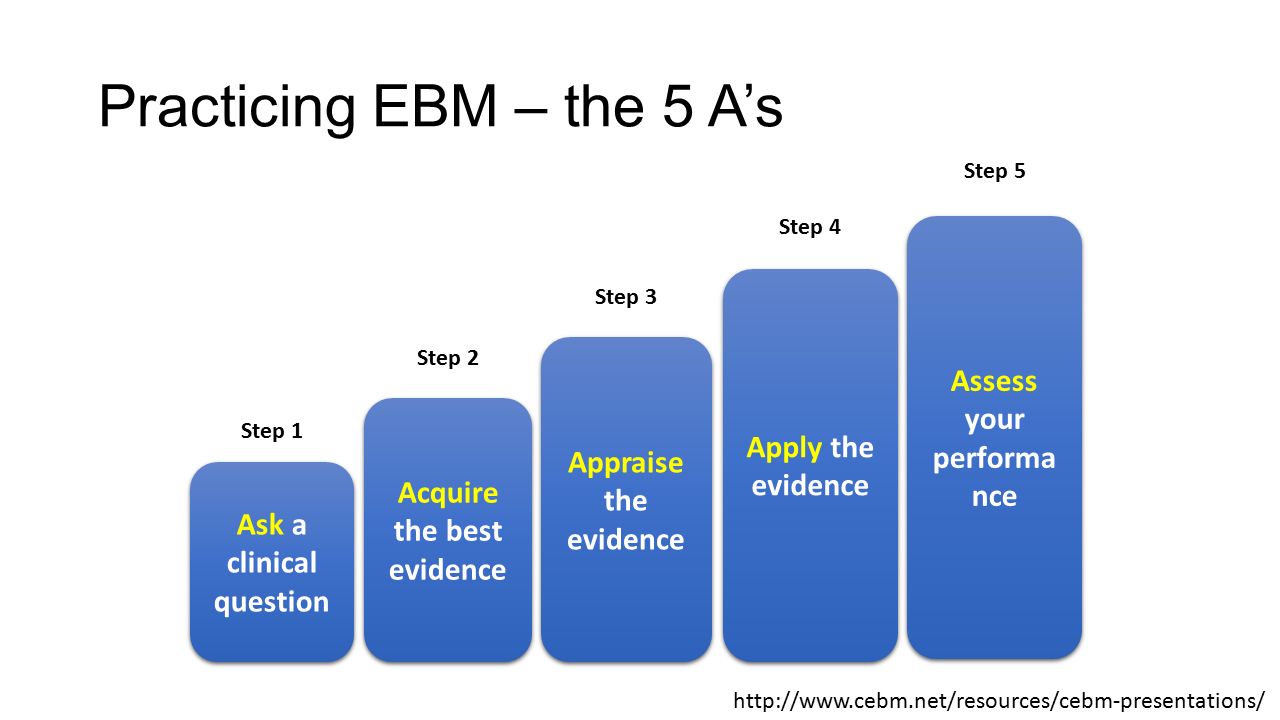 Practicing EBM – the 5 A’s

Step 1

Ask a clinical question

Step 2

Acquire the best evidence

Step 3

Appraise the evidence

Step 4

Apply the evidence

Step 5

Assess your performa nce

http://www.cebm.net/resources/cebm-presentations/